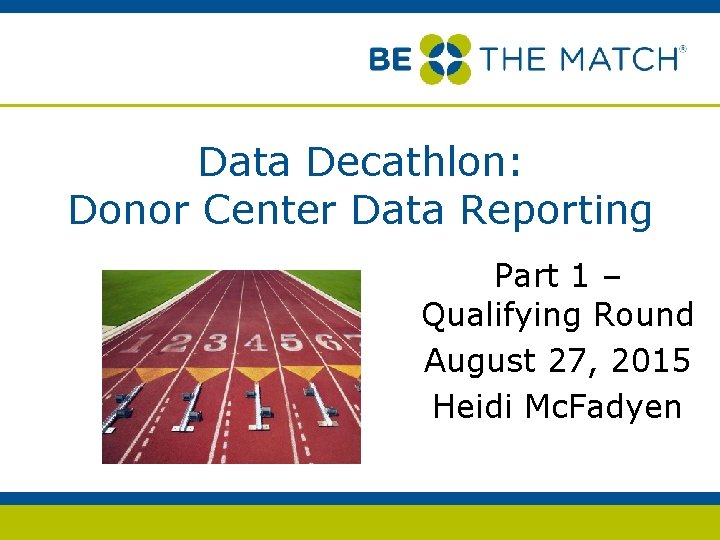 BE THE MATCH®

Data Decathlon:
Donor Center Data Reporting

1 2 3 4 5 6 7

Part 1 –
Qualifying Round
August 27, 2015
Heidi McFadyen